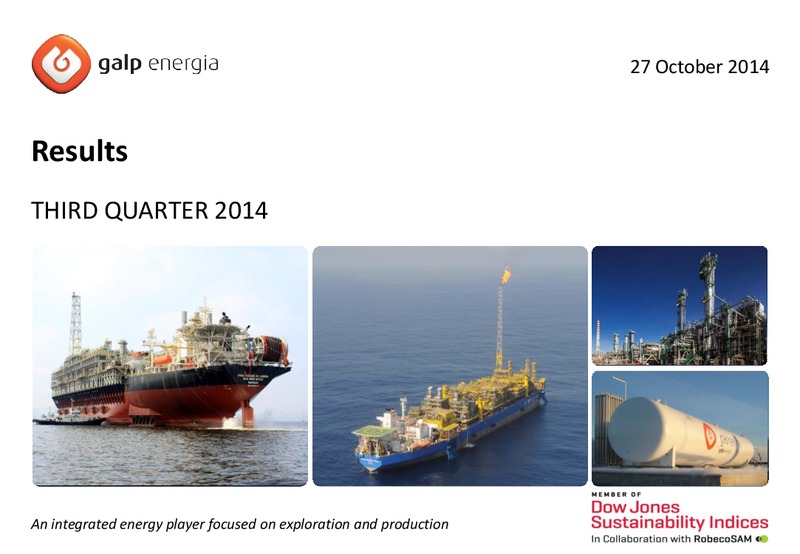 galp energia

27 October 2014

Results

THIRD QUARTER 2014

An integrated energy player focused on exploration and production

MEMBER OF
Dow Jones
Sustainability Indices
In Collaboration with RobecoSAM